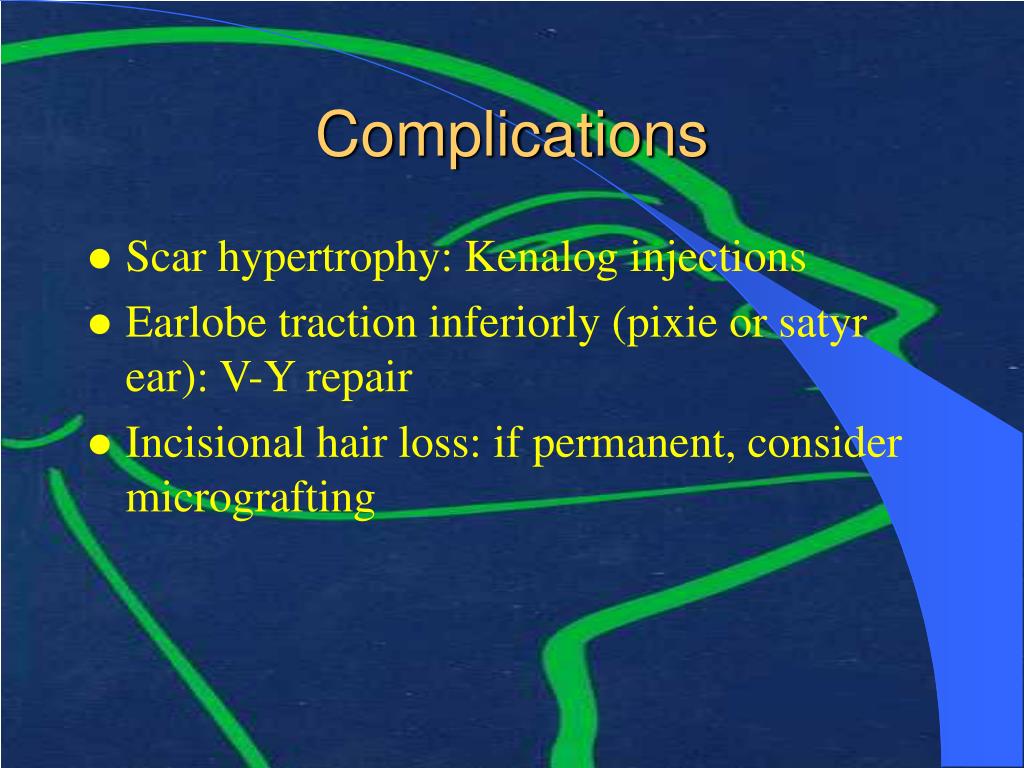 Complications

● Scar hypertrophy: Kenalog injections
● Earlobe traction inferiorly (pixie or satyr ear): V-Y repair
● Incisional hair loss: if permanent, consider micrografting